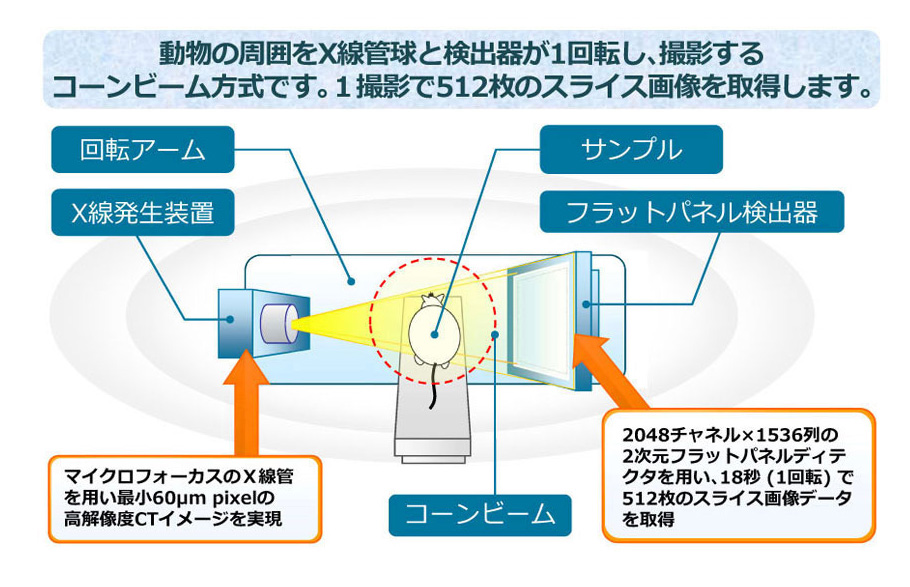 動物の周囲をX線管球と検出器が1回転し、撮影するコーンビーム方式です。1撮影で512枚のスライス画像を取得します。

回転アーム

X線発生装置

サンプル

フラットパネル検出器

マイクロフォーカスのX線管を用い最小60μm pixelの高解像度CTイメージを実現

コーンビーム

2048チャネル×1536列の2次元フラットパネルディテクタを用い、18秒（1回転）で512枚のスライス画像データを取得